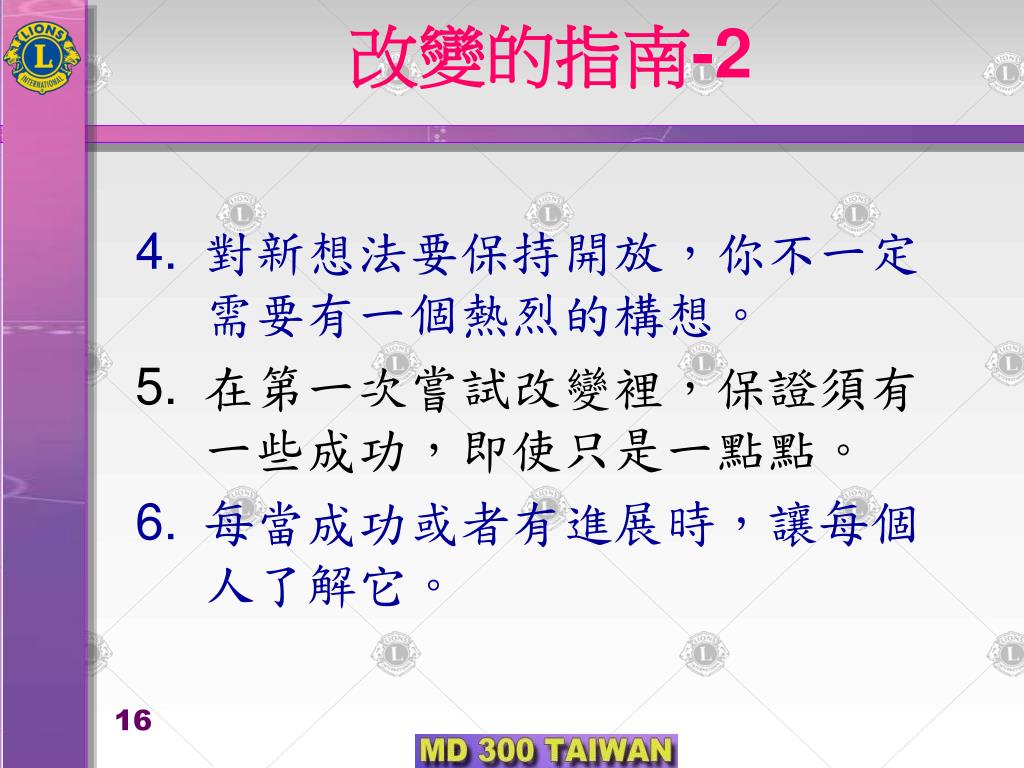 LIONS
L
INTERNATIONAL

改變的指南-2

4. 對新想法要保持開放，你不一定需要有一個熱烈的構想。
5. 在第一次嘗試改變裡，保證須有一些成功，即使只是一點點。
6. 每當成功或者有進展時，讓每個人了解它。

16

MD 300 TAIWAN